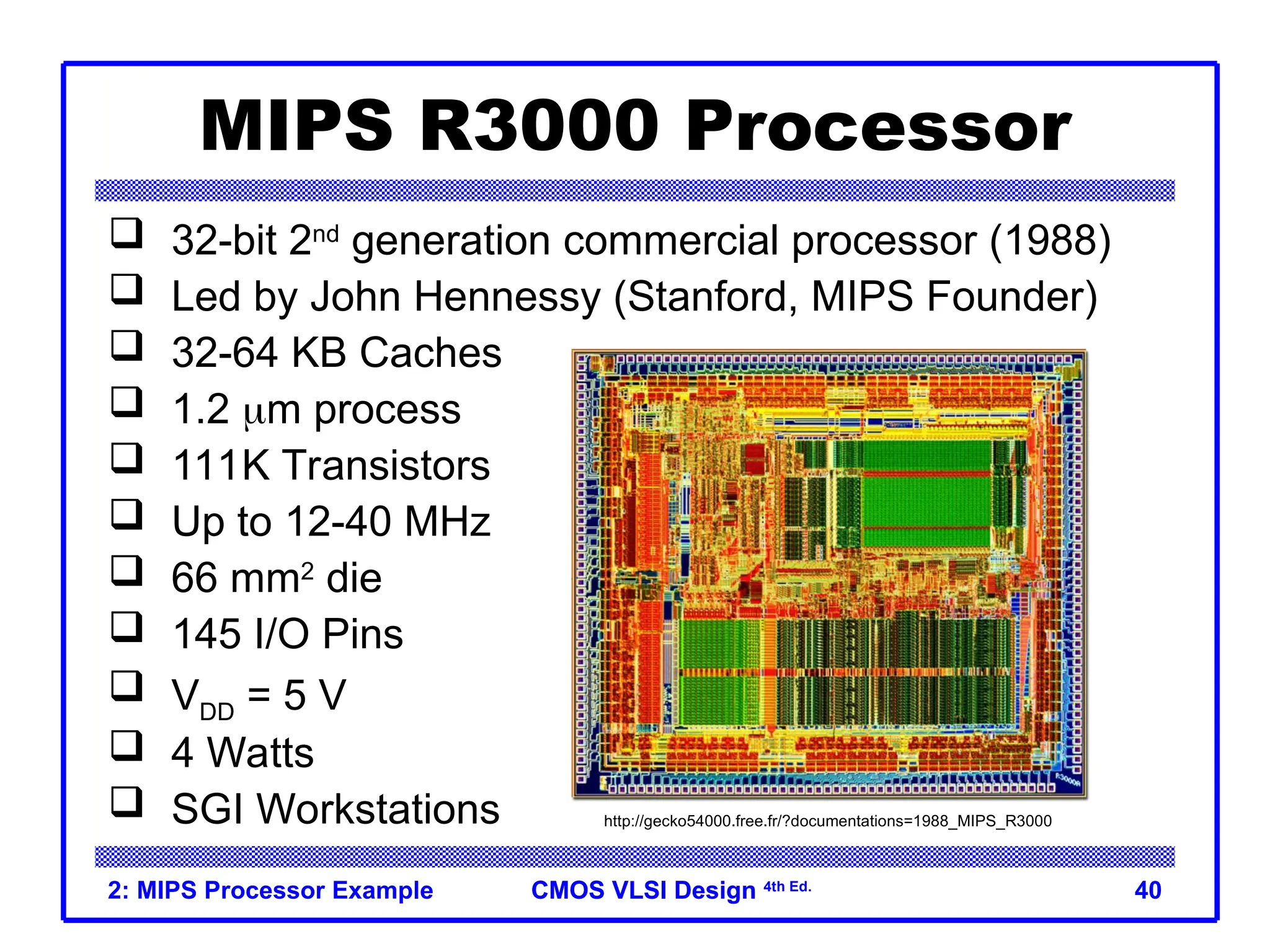 MIPS R3000 Processor

❑ 32-bit 2$^{nd}$ generation commercial processor (1988)
❑ Led by John Hennessy (Stanford, MIPS Founder)
❑ 32-64 KB Caches
❑ 1.2 $\mu$m process
❑ 111K Transistors
❑ Up to 12-40 MHz
❑ 66 mm$^2$ die
❑ 145 I/O Pins
❑ $V_{DD}$ = 5 V
❑ 4 Watts
❑ SGI Workstations

R3000A

http://gecko54000.free.fr/?documentations=1988_MIPS_R3000

2: MIPS Processor Example CMOS VLSI Design $^{4th\ Ed.}$ 40